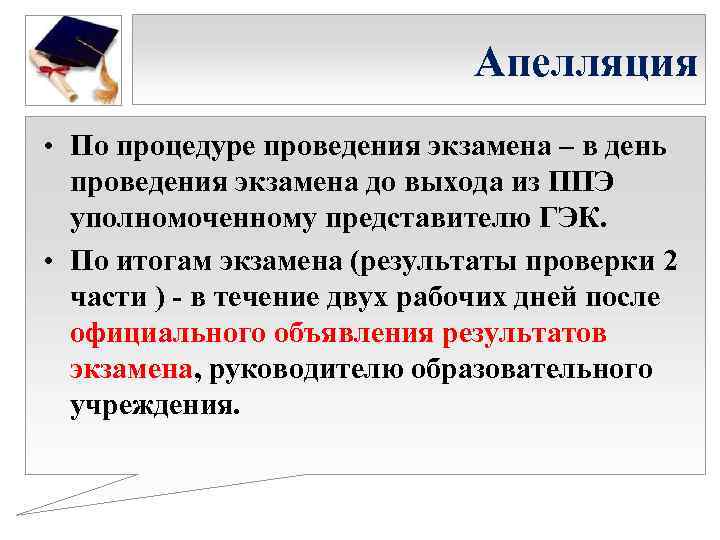 Апелляция

• По процедуре проведения экзамена – в день проведения экзамена до выхода из ППЭ уполномоченному представителю ГЭК.

• По итогам экзамена (результаты проверки 2 части ) - в течение двух рабочих дней после официального объявления результатов экзамена, руководителю образовательного учреждения.